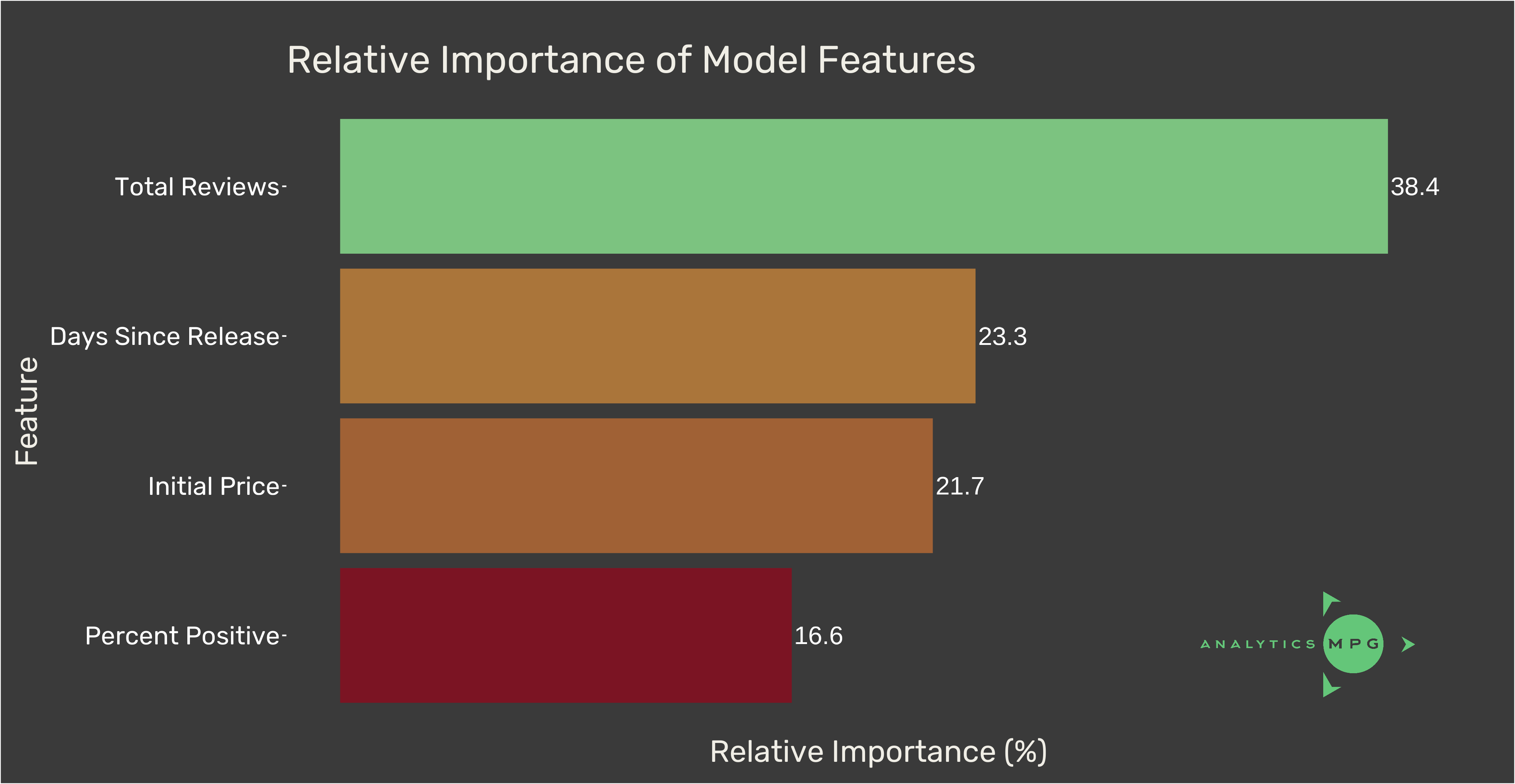 Relative Importance of Model Features

Feature

Total Reviews

38.4

Days Since Release

23.3

Initial Price

21.7

Percent Positive

16.6

ANALYTICS MPG

Relative Importance (%)